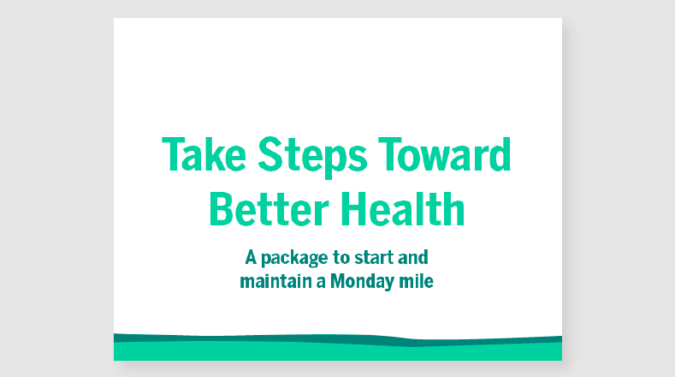 Take Steps Toward Better Health

A package to start and maintain a Monday mile